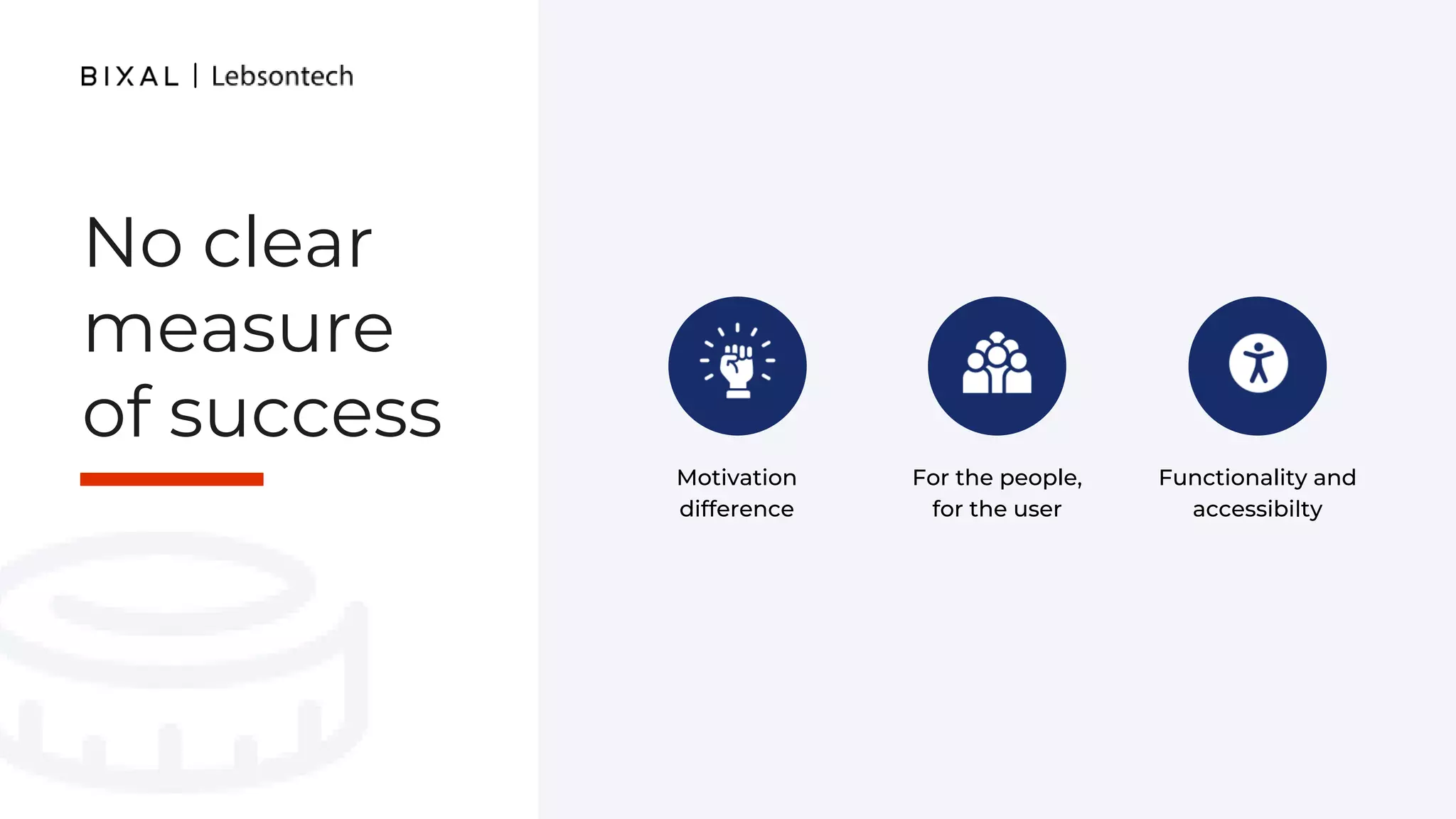 BIXAL | Lebsontech

No clear measure of success

Motivation difference

For the people, for the user

Functionality and accessibilty